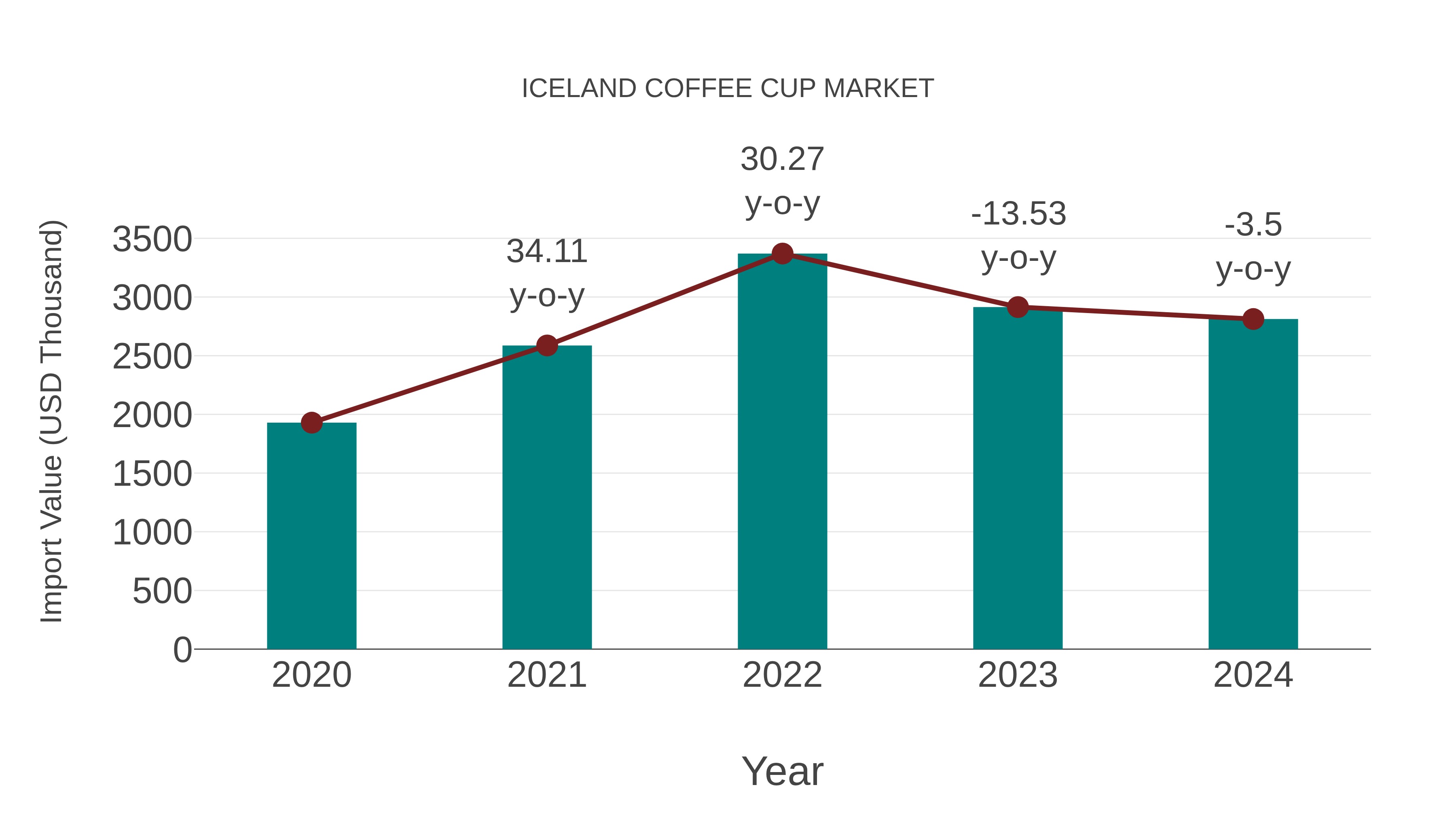 ICELAND COFFEE CUP MARKET

Import Value (USD Thousand)

3500
3000
2500
2000
1500
1000
500
0

34.11 y-o-y
30.27 y-o-y
-13.53 y-o-y
-3.5 y-o-y

2020
2021
2022
2023
2024

Year